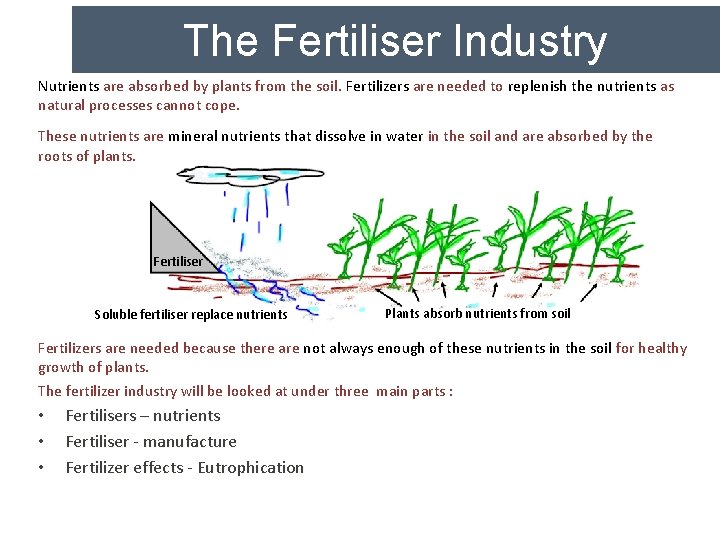 The Fertiliser Industry

Nutrients are absorbed by plants from the soil. Fertilizers are needed to replenish the nutrients as natural processes cannot cope.

These nutrients are mineral nutrients that dissolve in water in the soil and are absorbed by the roots of plants.

Fertiliser

Soluble fertiliser replace nutrients

Plants absorb nutrients from soil

Fertilizers are needed because there are not always enough of these nutrients in the soil for healthy growth of plants.

The fertilizer industry will be looked at under three main parts :

• Fertilisers – nutrients
• Fertiliser - manufacture
• Fertilizer effects - Eutrophication